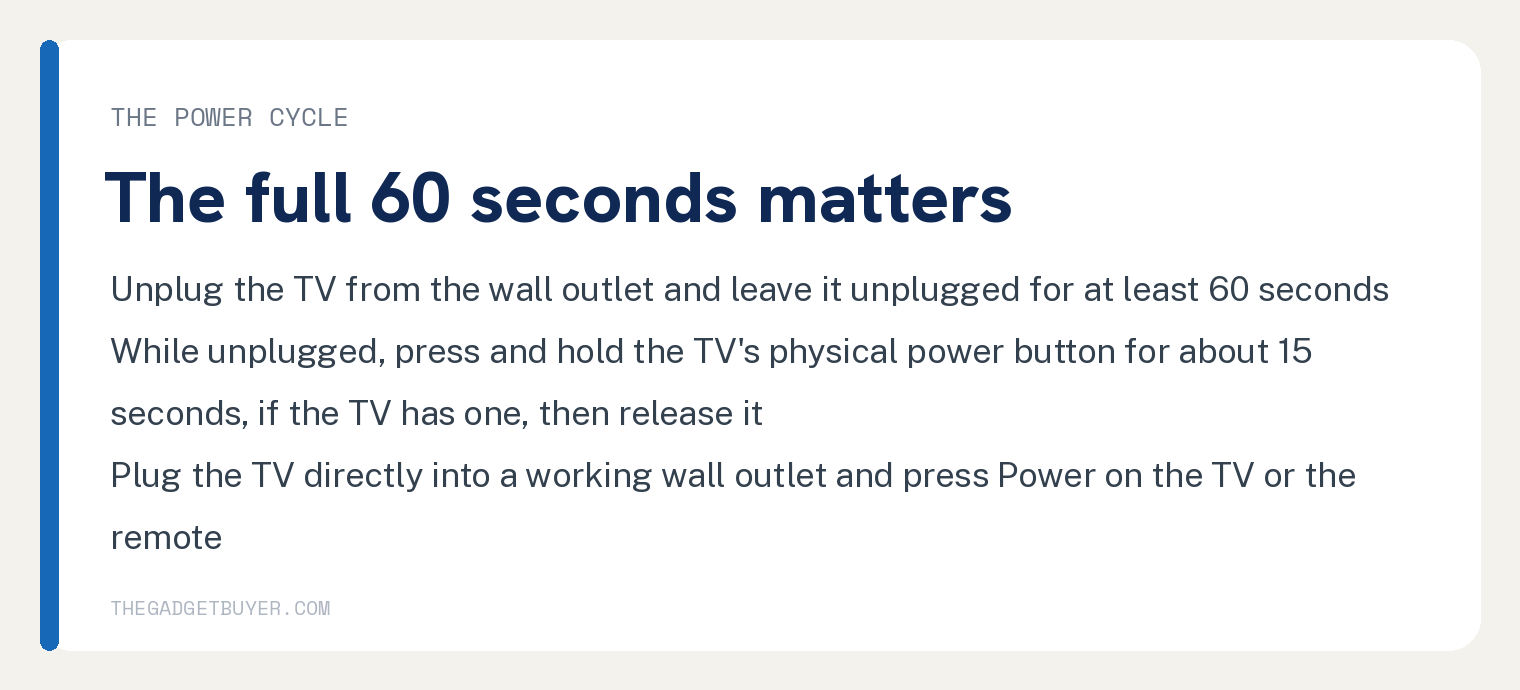 THE POWER CYCLE

The full 60 seconds matters

Unplug the TV from the wall outlet and leave it unplugged for at least 60 seconds

While unplugged, press and hold the TV's physical power button for about 15 seconds, if the TV has one, then release it

Plug the TV directly into a working wall outlet and press Power on the TV or the remote

THEGADGETBUYER.COM